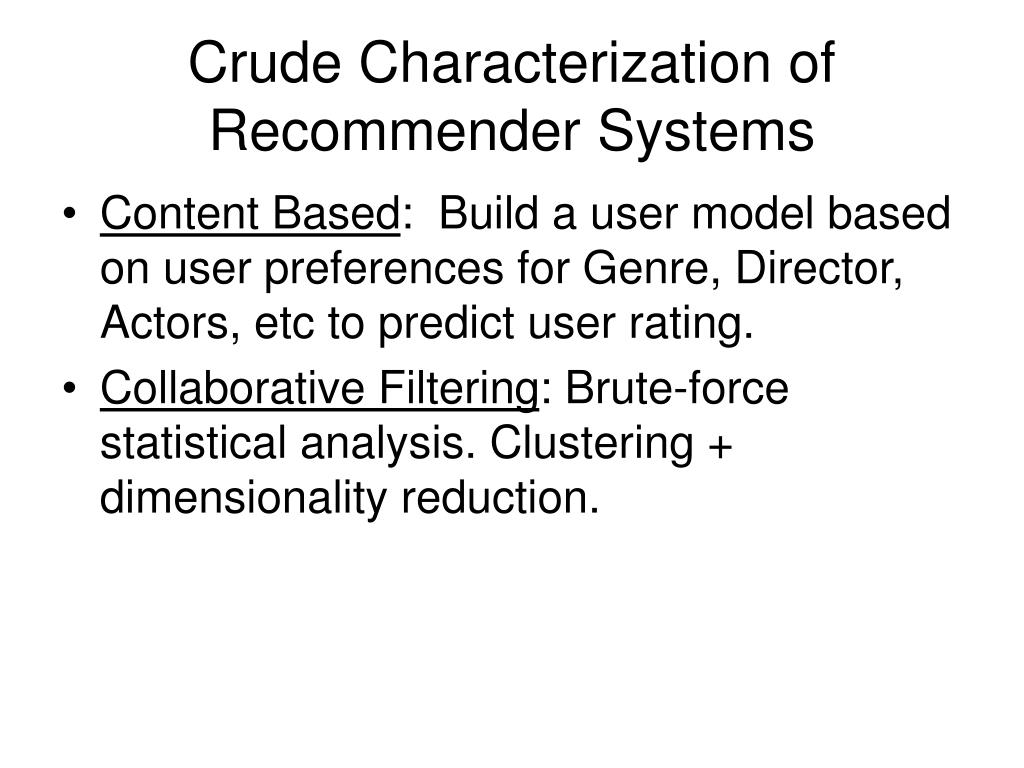 Crude Characterization of Recommender Systems

• Content Based: Build a user model based on user preferences for Genre, Director, Actors, etc to predict user rating.
• Collaborative Filtering: Brute-force statistical analysis. Clustering + dimensionality reduction.